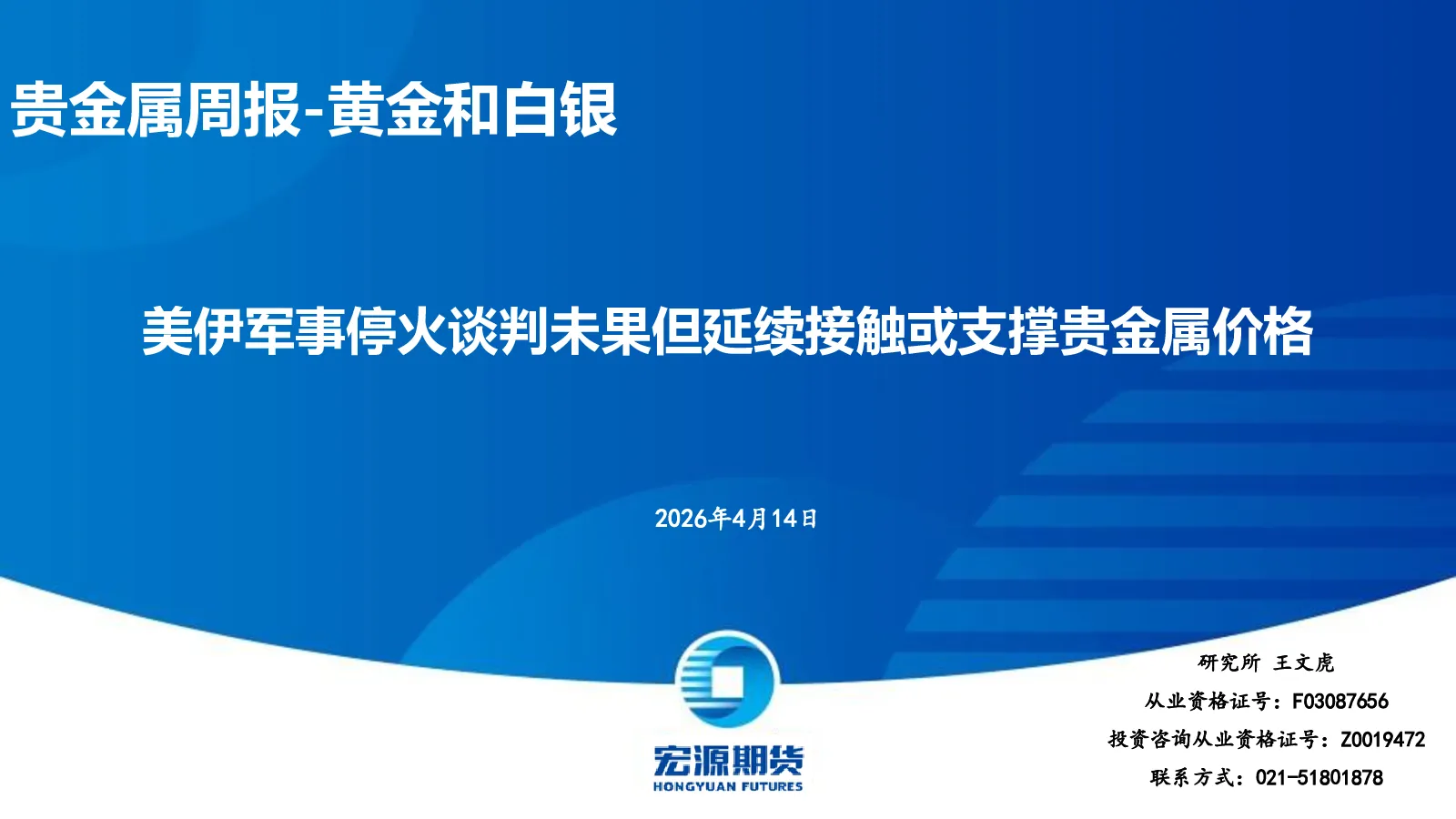 贵金属周报-黄金和白银

美伊军事停火谈判未果但延续接触或支撑贵金属价格

2026年4月14日

宏源期货
HONGYUAN FUTURES

研究所 王文虎
从业资格证号：F03087656
投资咨询从业资格证号：Z0019472
联系方式：021-51801878